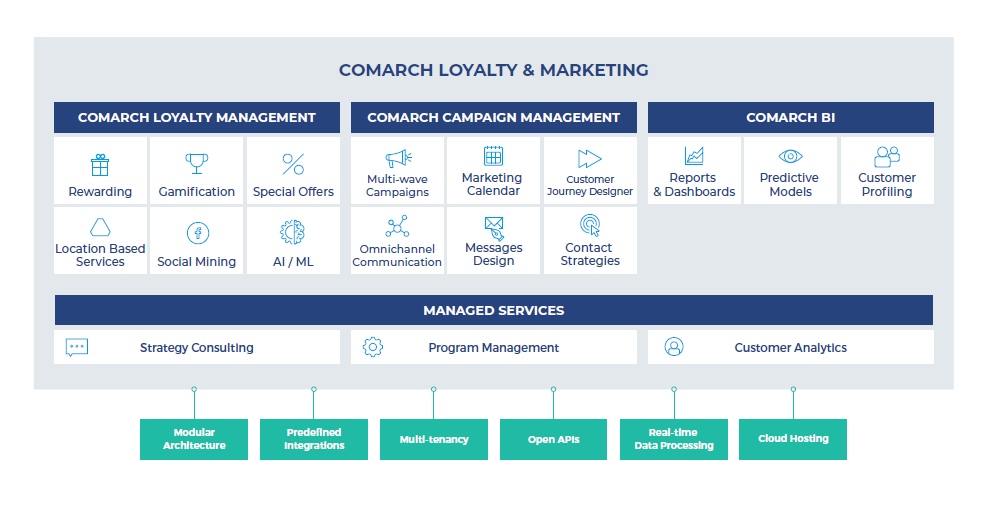 COMARCH LOYALTY & MARKETING

COMARCH LOYALTY MANAGEMENT

Rewarding

Gamification

Special Offers

Location Based Services

Social Mining

AI / ML

COMARCH CAMPAIGN MANAGEMENT

Multi-wave Campaigns

Marketing Calendar

Customer Journey Designer

Omnichannel Communication

Messages Design

Contact Strategies

COMARCH BI

Reports & Dashboards

Predictive Models

Customer Profiling

MANAGED SERVICES

Strategy Consulting

Program Management

Customer Analytics

Modular Architecture

Predefined Integrations

Multi-tenancy

Open APIs

Real-time Data Processing

Cloud Hosting